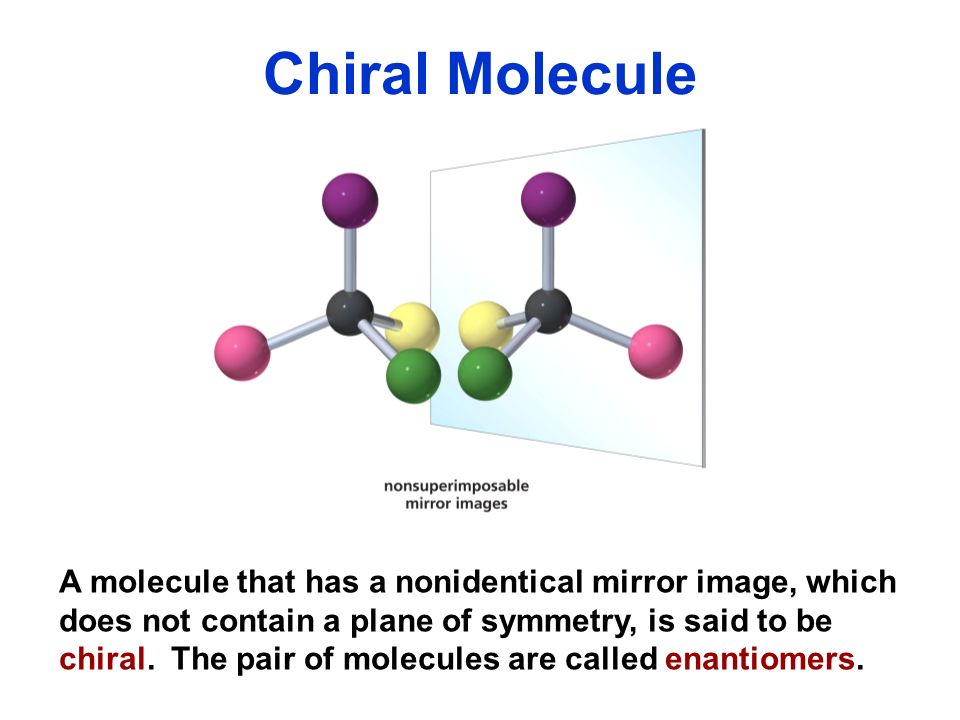 Chiral Molecule

nonsuperimposable mirror images

A molecule that has a nonidentical mirror image, which does not contain a plane of symmetry, is said to be chiral. The pair of molecules are called enantiomers.